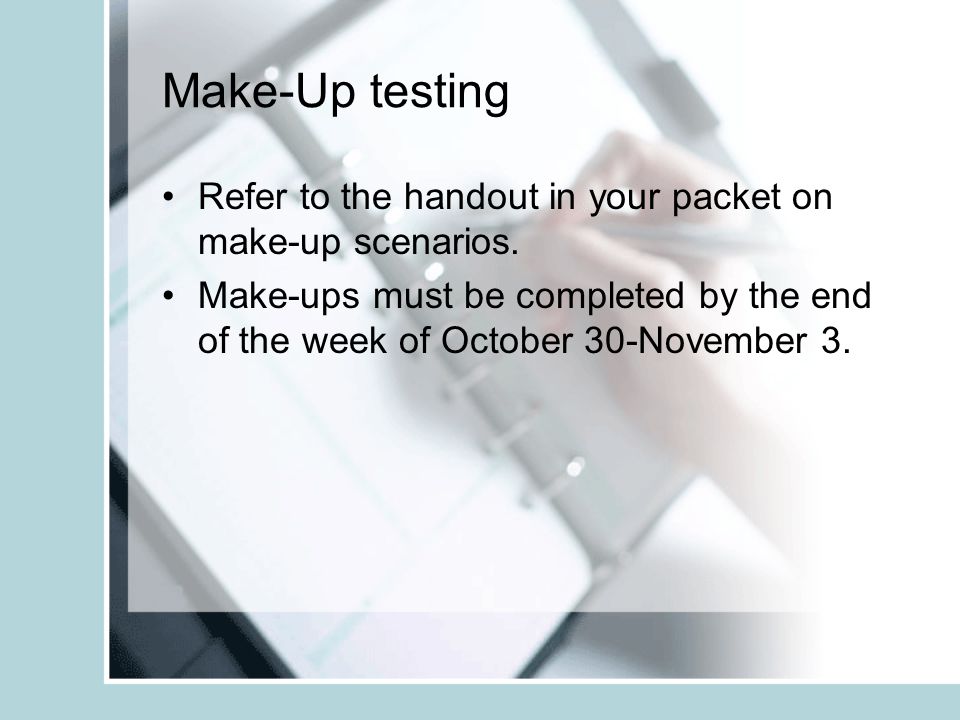 Make-Up testing

• Refer to the handout in your packet on make-up scenarios.
• Make-ups must be completed by the end of the week of October 30-November 3.